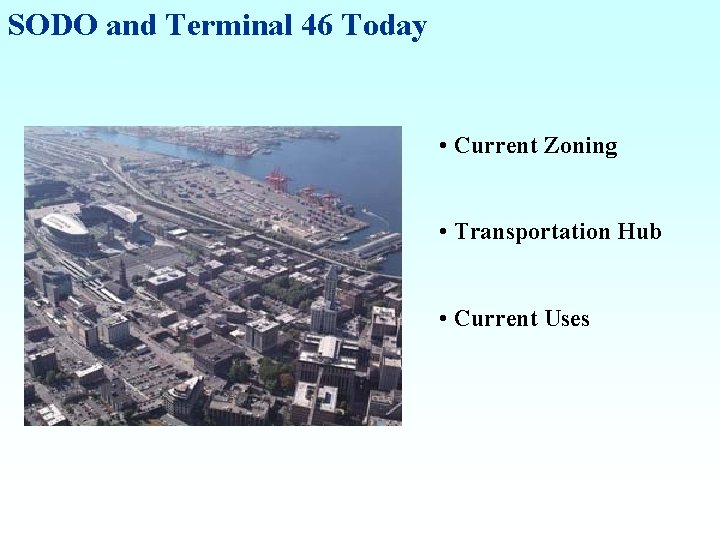 SODO and Terminal 46 Today

• Current Zoning

• Transportation Hub

• Current Uses